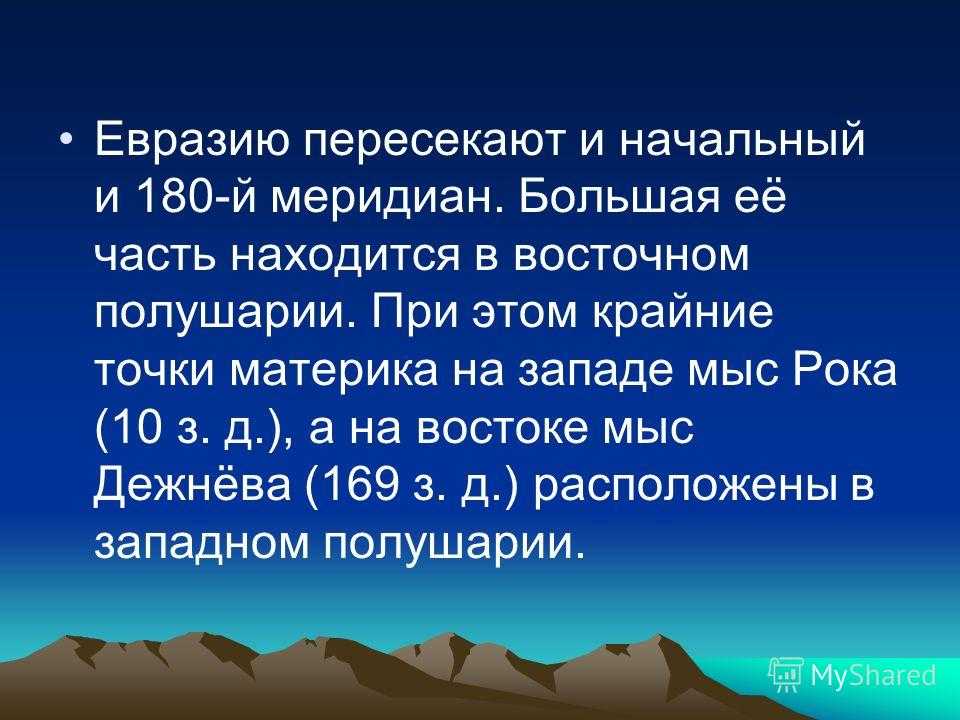 • Евразию пересекают и начальный и 180-й меридиан. Большая её часть находится в восточном полушарии. При этом крайние точки материка на западе мыс Рока (10 з. д.), а на востоке мыс Дежнёва (169 з. д.) расположены в западном полушарии.

MyShared